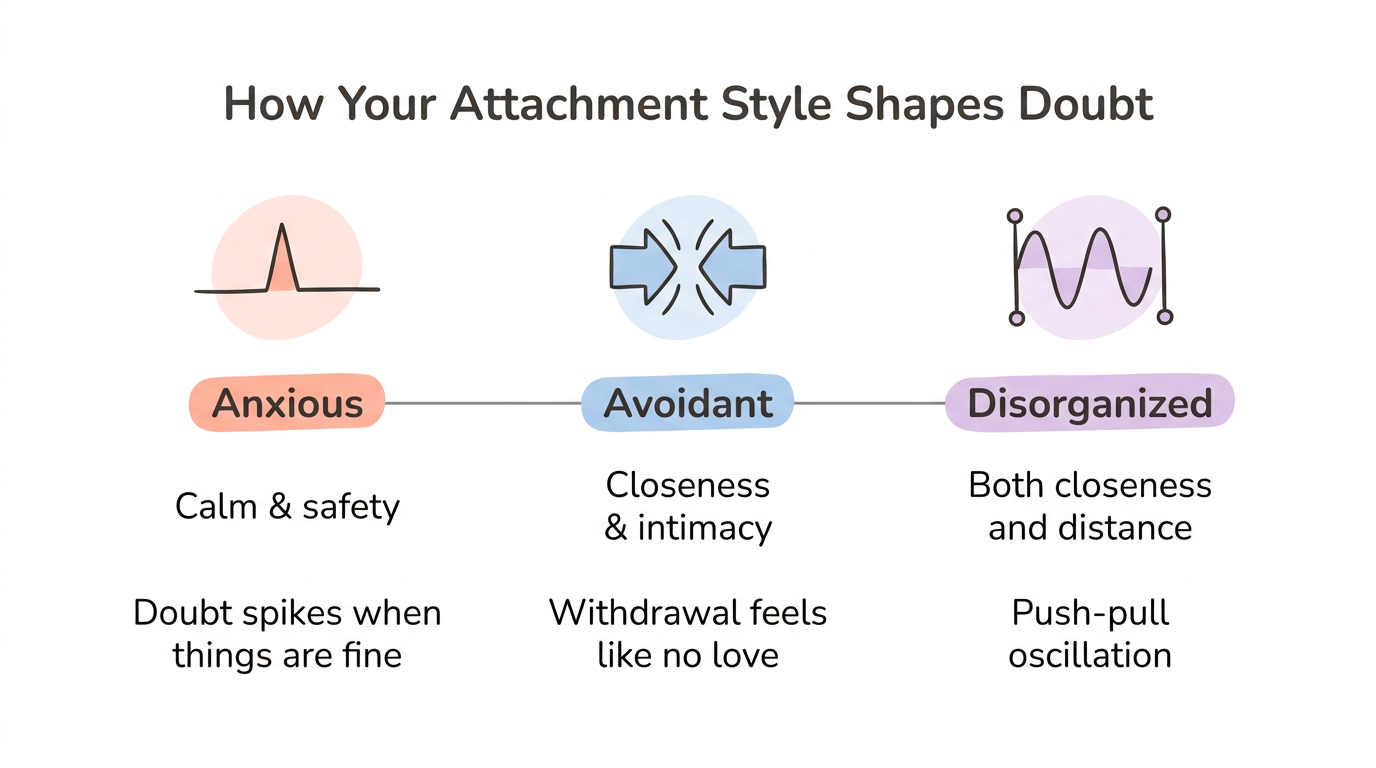 How Your Attachment Style Shapes Doubt

Anxious

Calm & safety

Doubt spikes when things are fine

Avoidant

Closeness & intimacy

Withdrawal feels like no love

Disorganized

Both closeness and distance

Push-pull oscillation